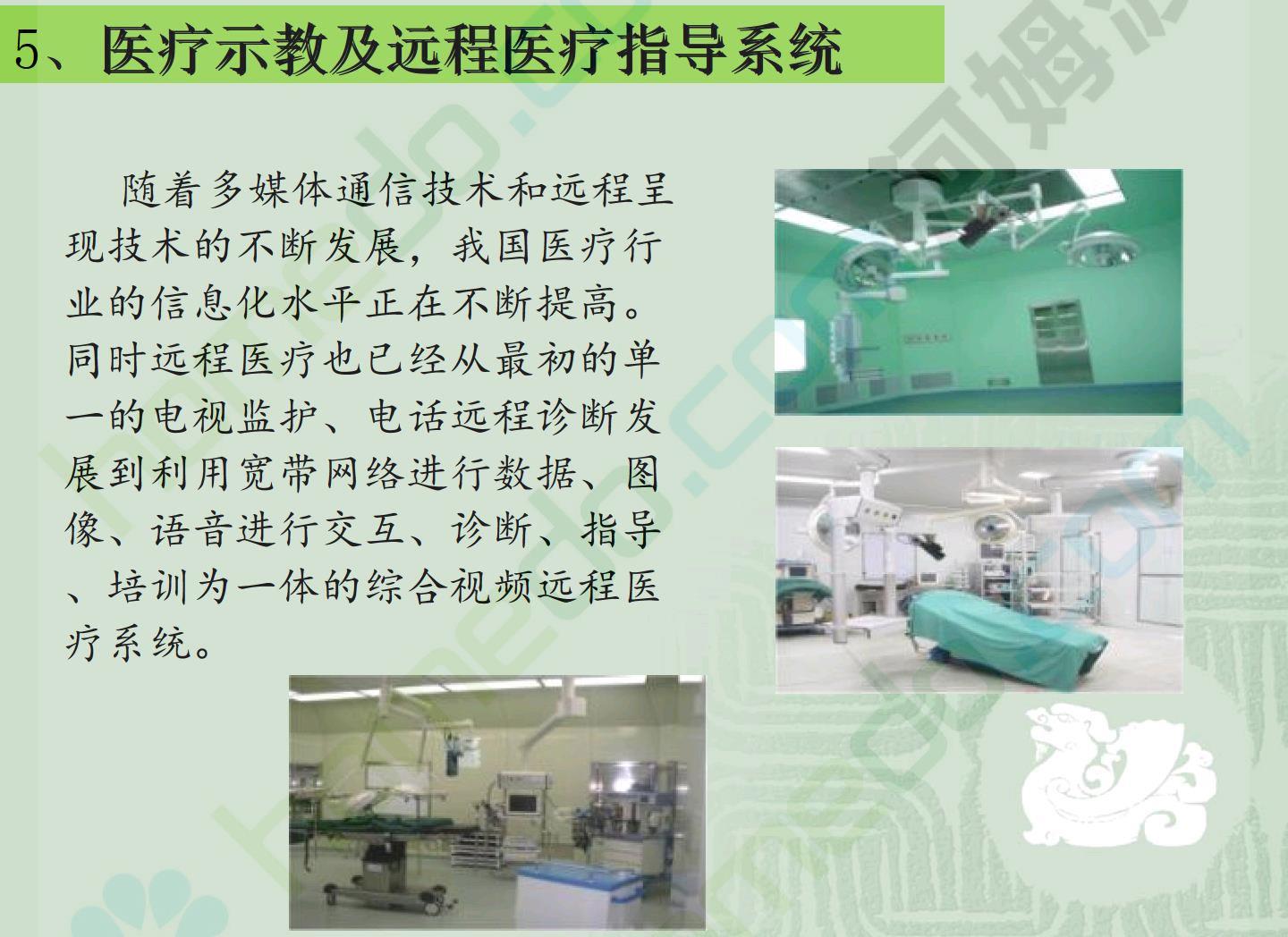 5、医疗示教及远程医疗指导系统

随着多媒体通信技术和远程呈现技术的不断发展，我国医疗行业的信息化水平正在不断提高。同时远程医疗也已经从最初的单一的电视监护、电话远程诊断发展到利用宽带网络进行数据、图像、语音进行交互、诊断、指导、培训为一体的综合视频远程医疗系统。